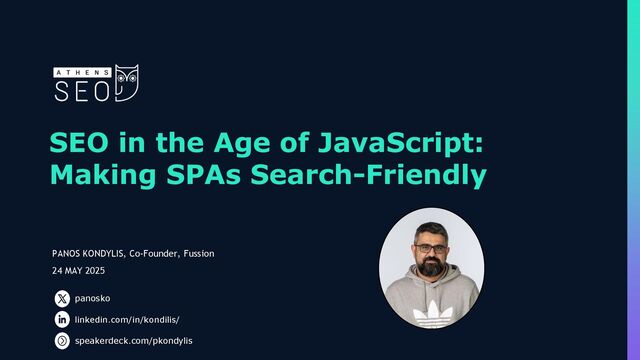 ATHENS
SEO

SEO in the Age of JavaScript: Making SPAs Search-Friendly

PANOS KONDYLIS, Co-Founder, Fussion
24 MAY 2025

panosko
linkedin.com/in/kondilis/
speakerdeck.com/pkondylis